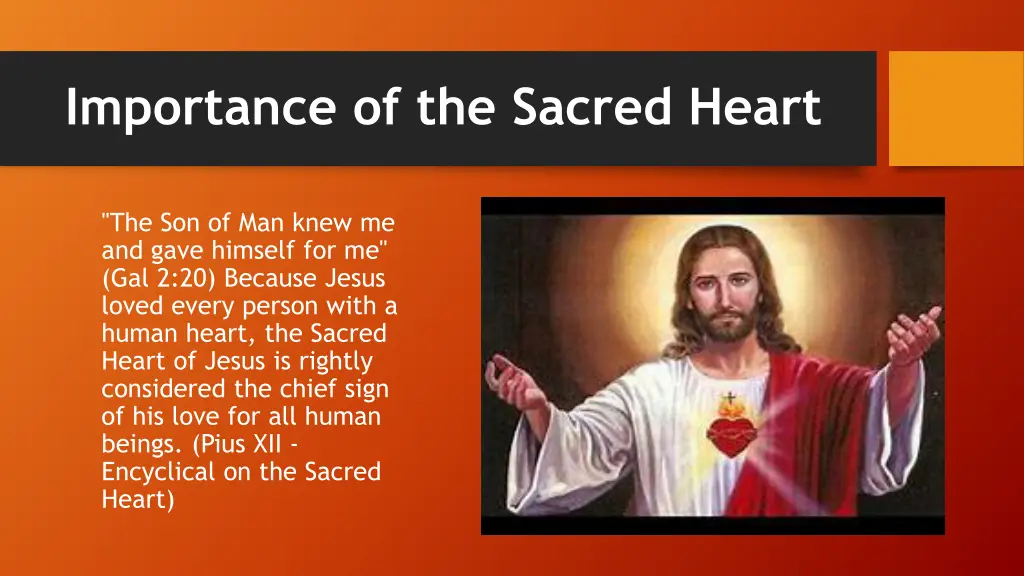 Importance of the Sacred Heart

"The Son of Man knew me and gave himself for me" (Gal 2:20) Because Jesus loved every person with a human heart, the Sacred Heart of Jesus is rightly considered the chief sign of his love for all human beings. (Pius XII - Encyclical on the Sacred Heart)